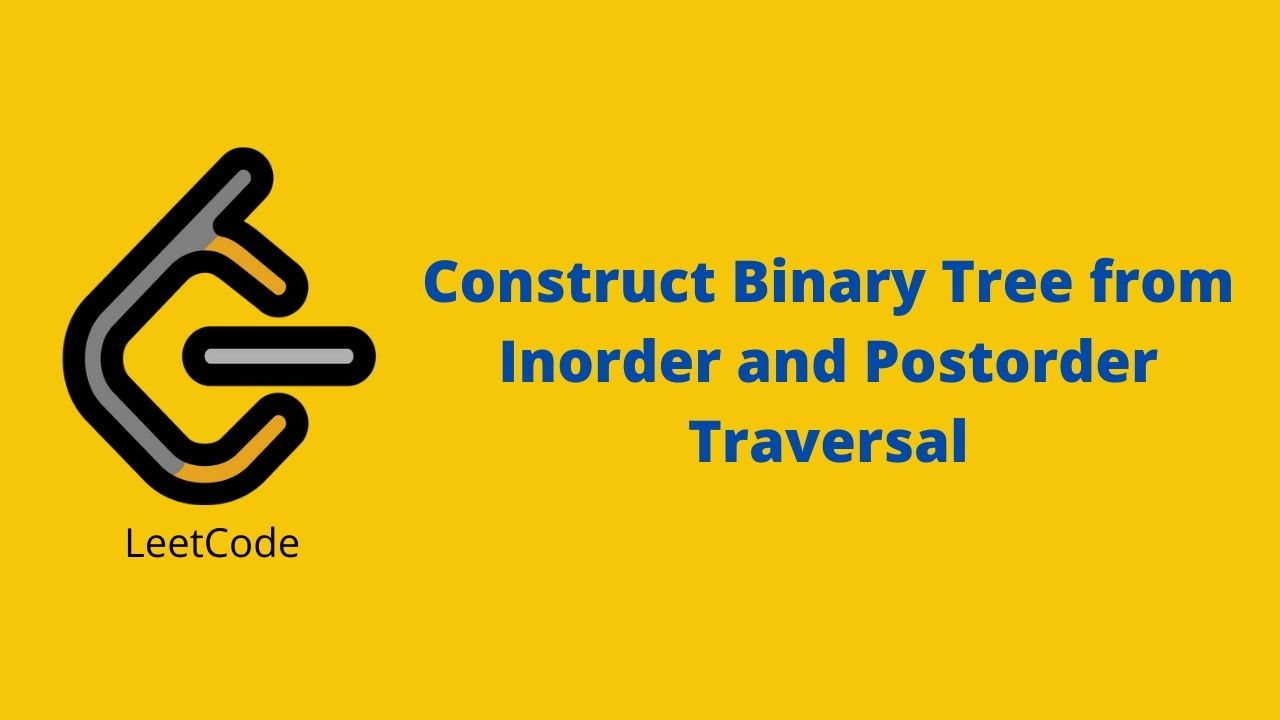 LeetCode

Construct Binary Tree from Inorder and Postorder Traversal